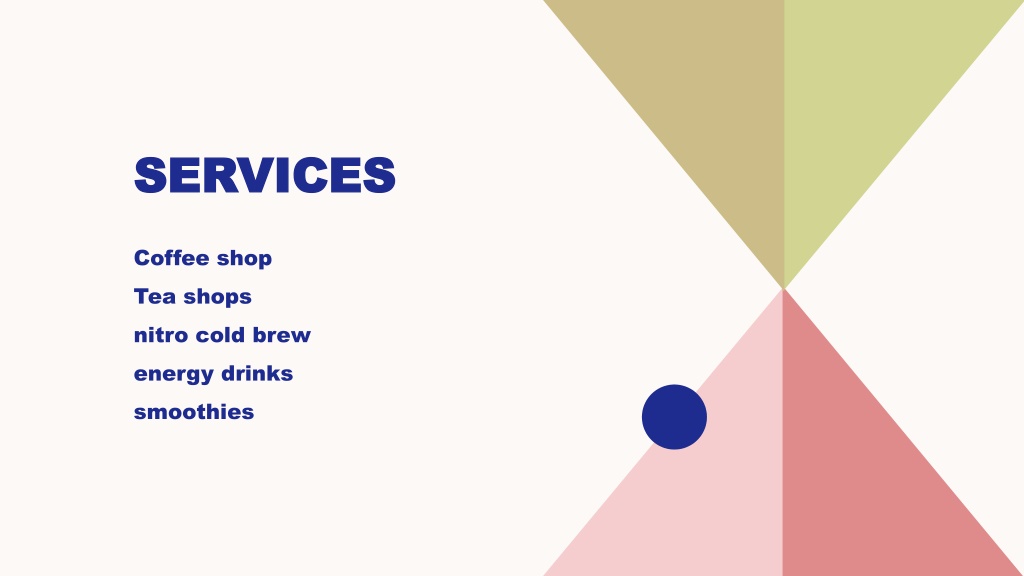 SERVICES

Coffee shop
Tea shops
nitro cold brew
energy drinks
smoothies